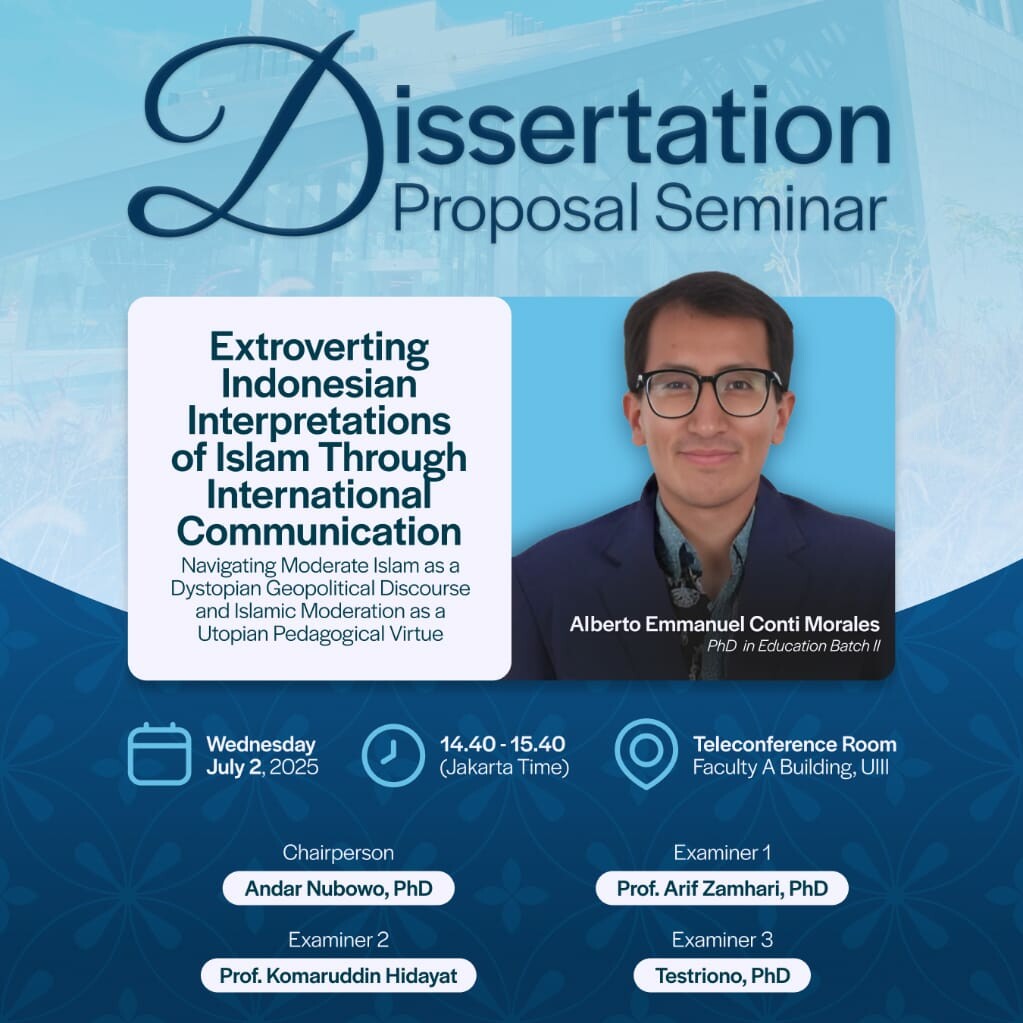 Dissertation
Proposal Seminar

Extroverting Indonesian Interpretations of Islam Through International Communication

Navigating Moderate Islam as a Dystopian Geopolitical Discourse and Islamic Moderation as a Utopian Pedagogical Virtue

Alberto Emmanuel Conti Morales
PhD in Education Batch II

Wednesday July 2, 2025

14.40 - 15.40 (Jakarta Time)

Teleconference Room
Faculty A Building, UIII

Chairperson
Andar Nubowo, PhD

Examiner 1
Prof. Arif Zamhari, PhD

Examiner 2
Prof. Komaruddin Hidayat

Examiner 3
Testriono, PhD